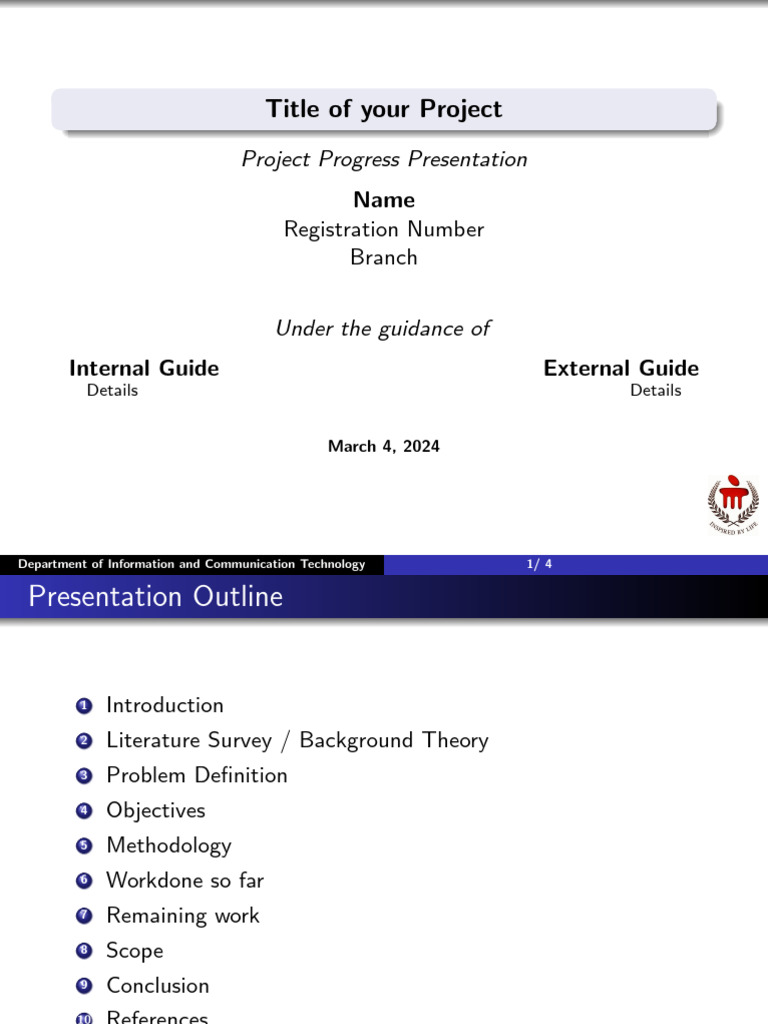 Title of your Project

Project Progress Presentation

Name
Registration Number
Branch

Under the guidance of

Internal Guide
Details

External Guide
Details

March 4, 2024

INSPIRED BY LIFE

Department of Information and Communication Technology 1/ 4

Presentation Outline

1 Introduction
2 Literature Survey / Background Theory
3 Problem Definition
4 Objectives
5 Methodology
6 Workdone so far
7 Remaining work
8 Scope
9 Conclusion
10 References